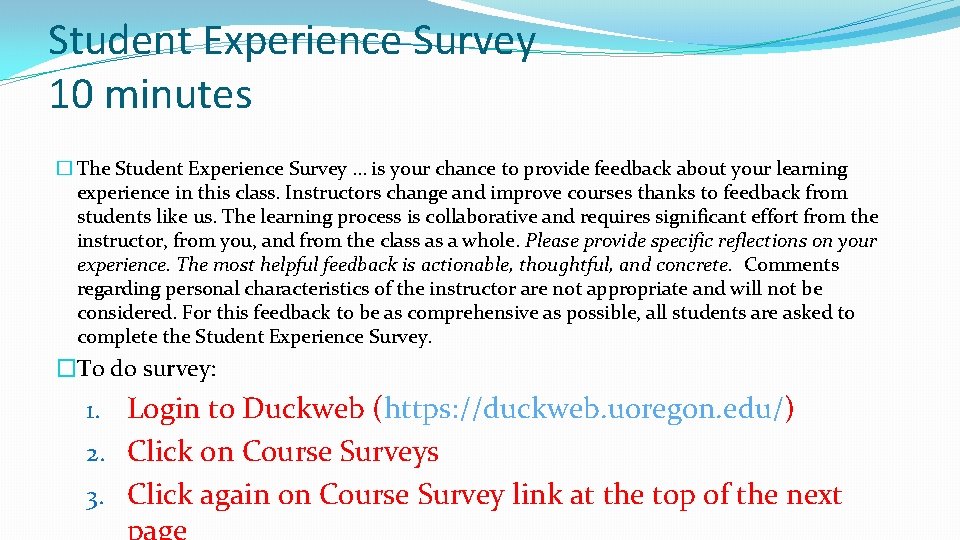 Student Experience Survey
10 minutes

� The Student Experience Survey … is your chance to provide feedback about your learning experience in this class. Instructors change and improve courses thanks to feedback from students like us. The learning process is collaborative and requires significant effort from the instructor, from you, and from the class as a whole. Please provide specific reflections on your experience. The most helpful feedback is actionable, thoughtful, and concrete. Comments regarding personal characteristics of the instructor are not appropriate and will not be considered. For this feedback to be as comprehensive as possible, all students are asked to complete the Student Experience Survey.

�To do survey:

1. Login to Duckweb (https://duckweb.uoregon.edu/)
2. Click on Course Surveys
3. Click again on Course Survey link at the top of the next page